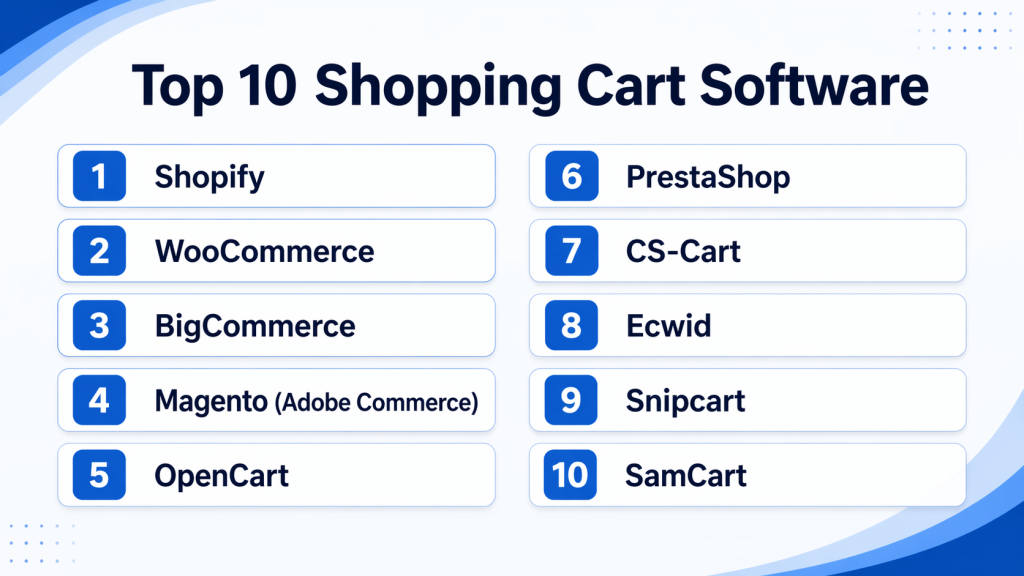 Top 10 Shopping Cart Software

1 Shopify

2 WooCommerce

3 BigCommerce

4 Magento (Adobe Commerce)

5 OpenCart

6 PrestaShop

7 CS-Cart

8 Ecwid

9 Snipcart

10 SamCart